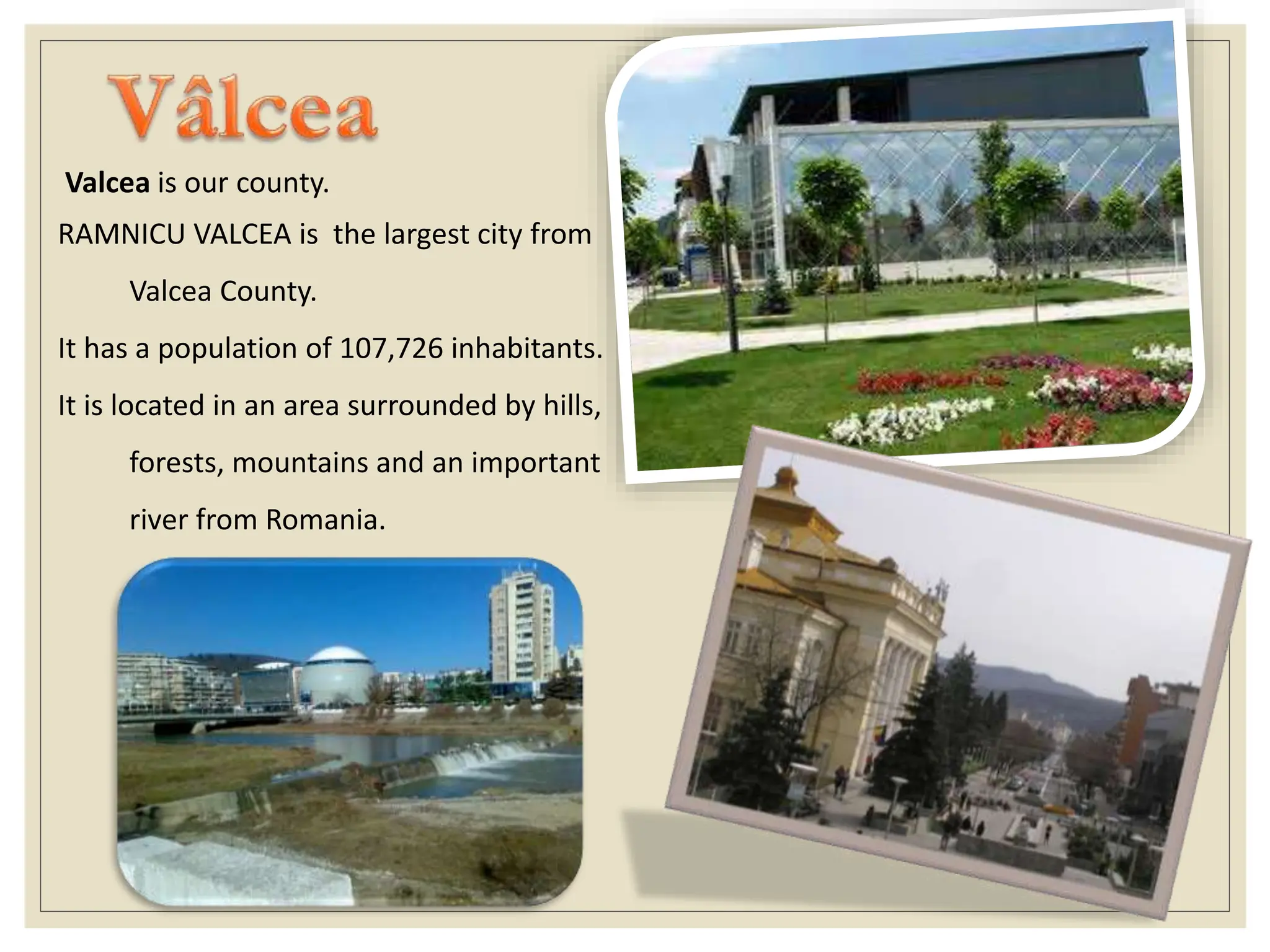 Vâlcea

Valcea is our county.

RAMNICU VALCEA is the largest city from Valcea County.

It has a population of 107,726 inhabitants.

It is located in an area surrounded by hills, forests, mountains and an important river from Romania.